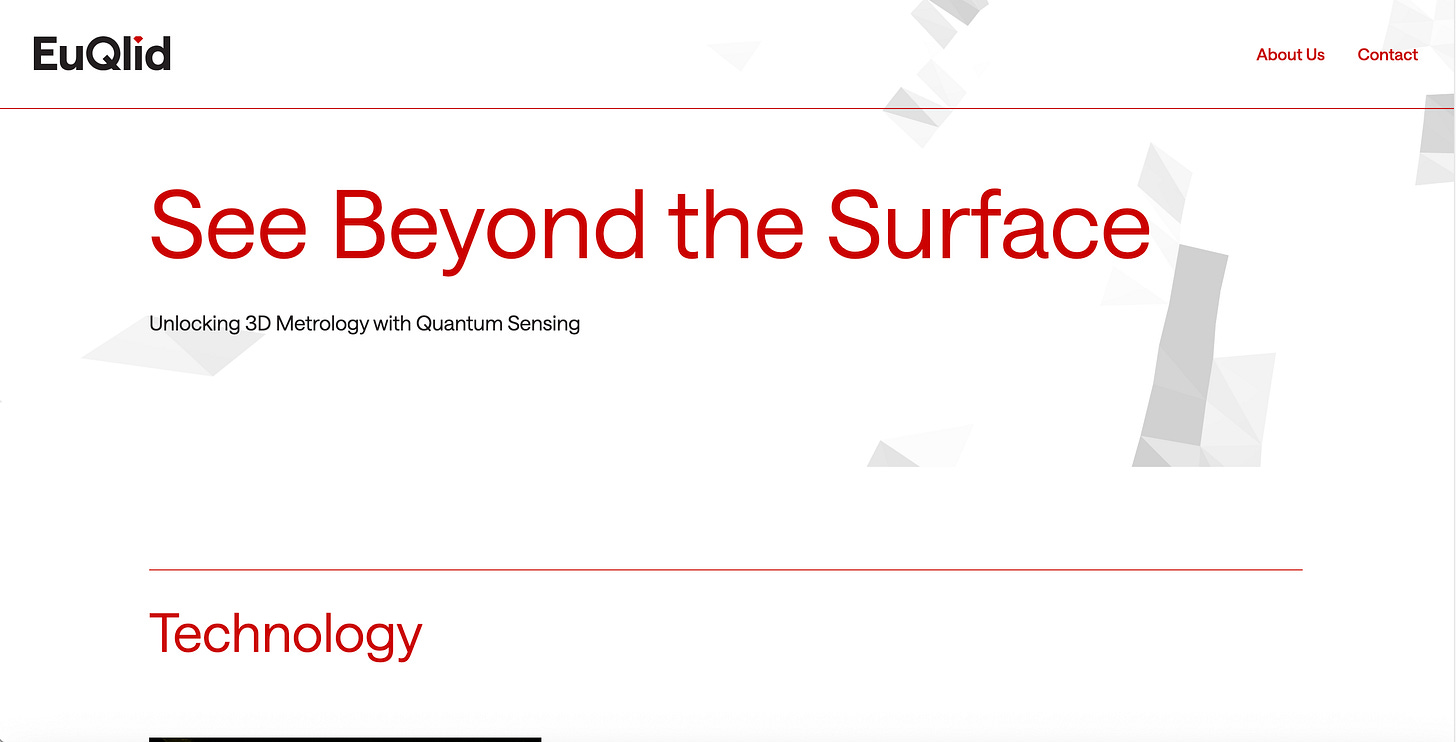 EuQlid

About Us Contact

See Beyond the Surface

Unlocking 3D Metrology with Quantum Sensing

Technology